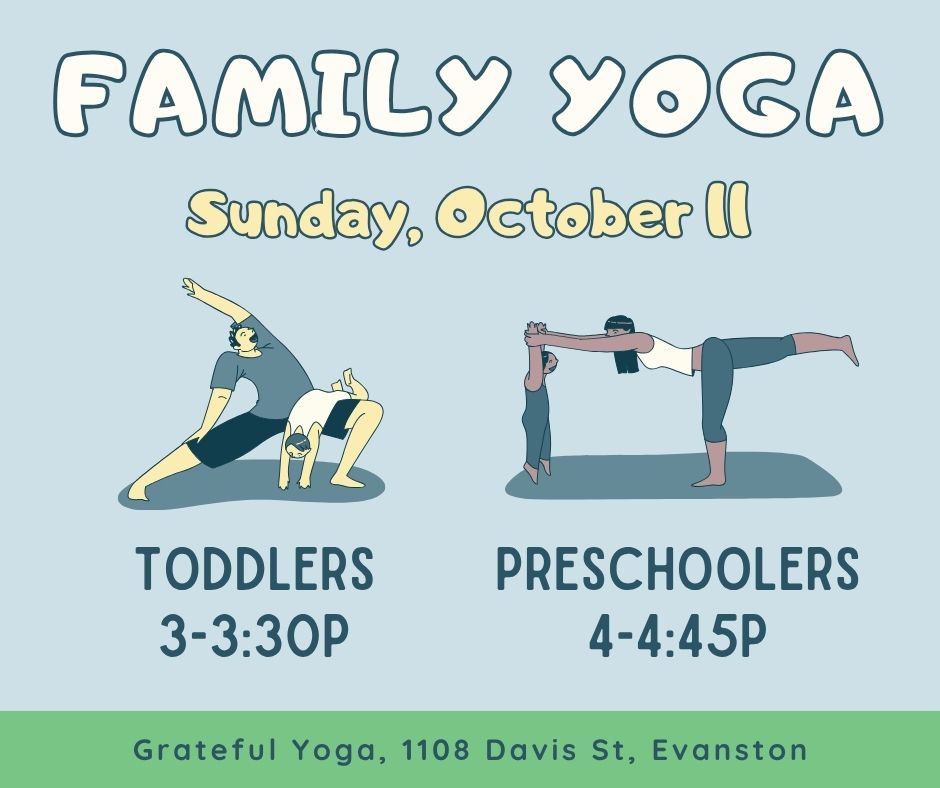 FAMILY YOGA

Sunday, October 11

TODDLERS
3-3:30P

PRESCHOOLERS
4-4:45P

Grateful Yoga, 1108 Davis St, Evanston